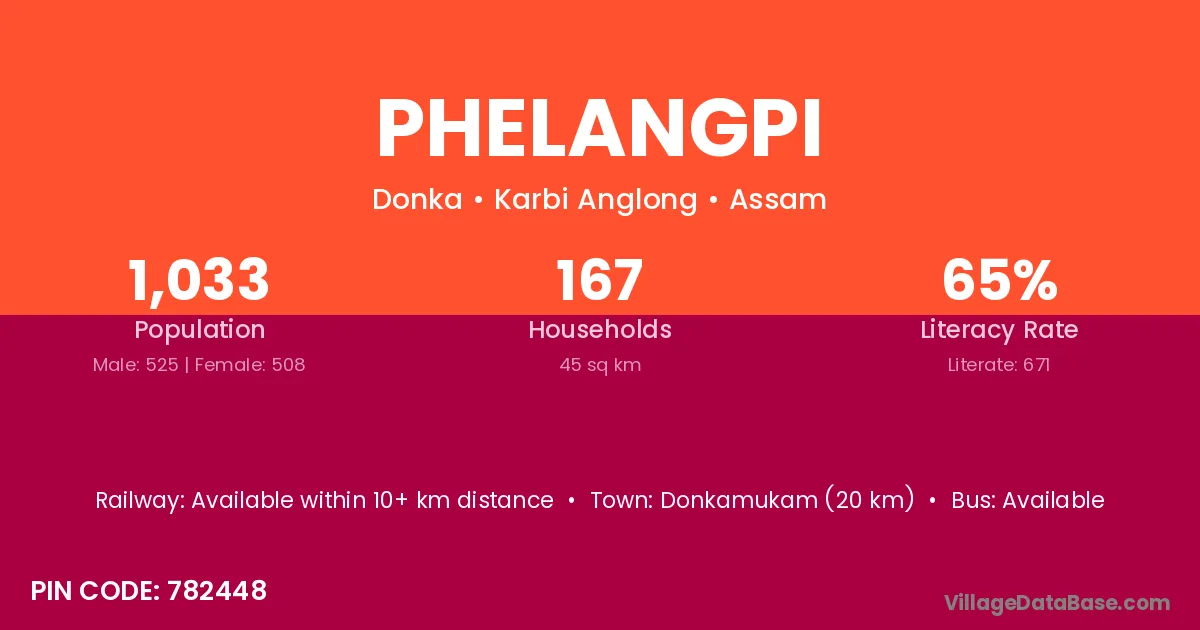 PHELANGPI

Donka • Karbi Anglong • Assam

1,033
Population
Male: 525 | Female: 508

167
Households
45 sq km

65%
Literacy Rate
Literate: 671

Railway: Available within 10+ km distance • Town: Donkamukam (20 km) • Bus: Available

PIN CODE: 782448

VillageDataBase.com